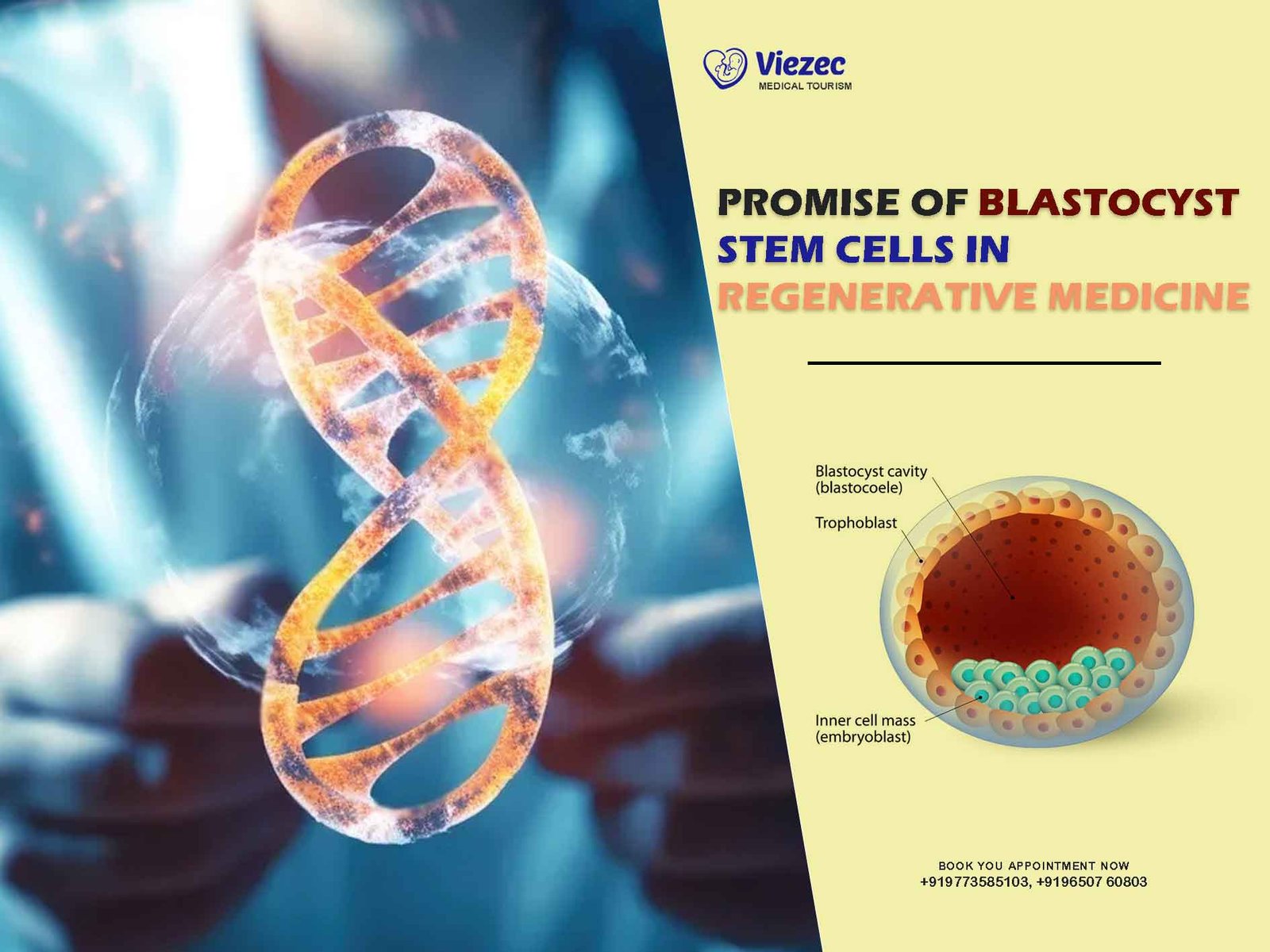 Viezec
MEDICAL TOURISM

PROMISE OF BLASTOCYST STEM CELLS IN REGENERATIVE MEDICINE

Blastocyst cavity (blastocoele)
Trophoblast
Inner cell mass (embryoblast)

BOOK YOU APPOINTMENT NOW
+919773585103, +9196507 60803